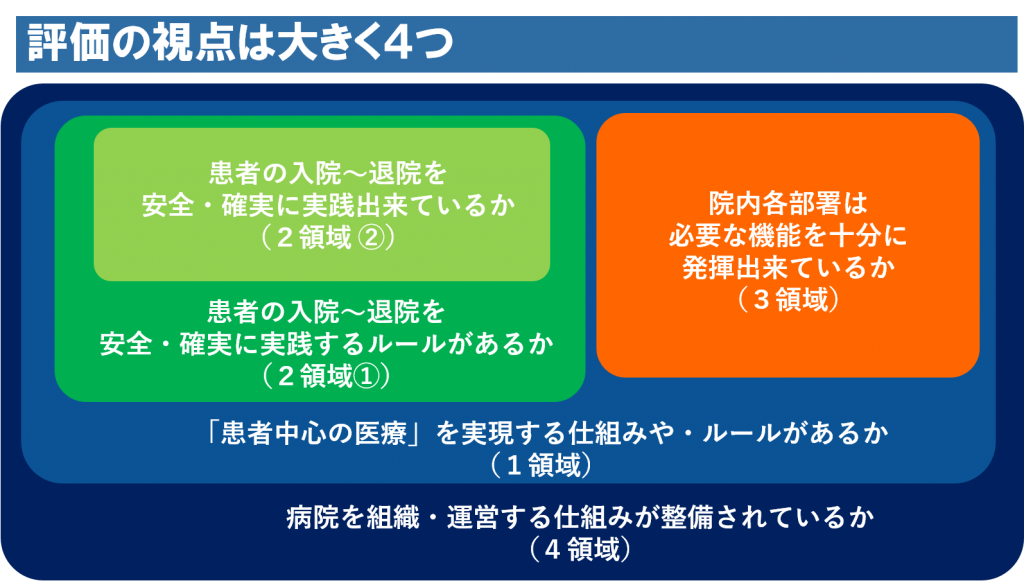 評価の視点は大きく4つ

患者の入院～退院を
安全・確実に実践出来ているか
（２領域 ②）

患者の入院～退院を
安全・確実に実践するルールがあるか
（２領域①）

院内各部署は
必要な機能を十分に
発揮出来ているか
（３領域）

「患者中心の医療」を実現する仕組みや・ルールがあるか
（１領域）

病院を組織・運営する仕組みが整備されているか
（４領域）